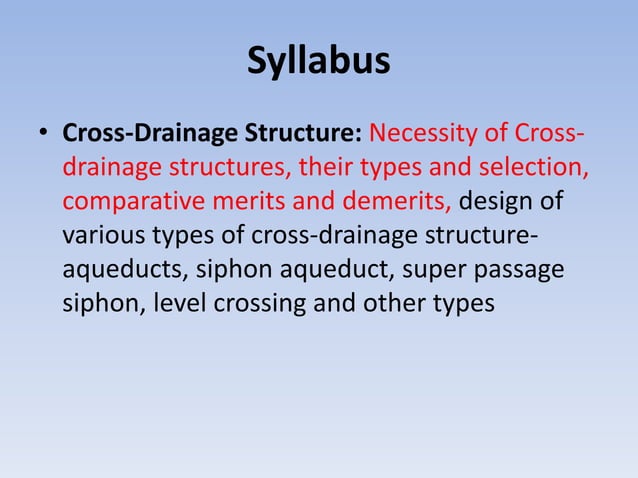 Syllabus

• Cross-Drainage Structure: Necessity of Cross-drainage structures, their types and selection, comparative merits and demerits, design of various types of cross-drainage structure-aqueducts, siphon aqueduct, super passage siphon, level crossing and other types